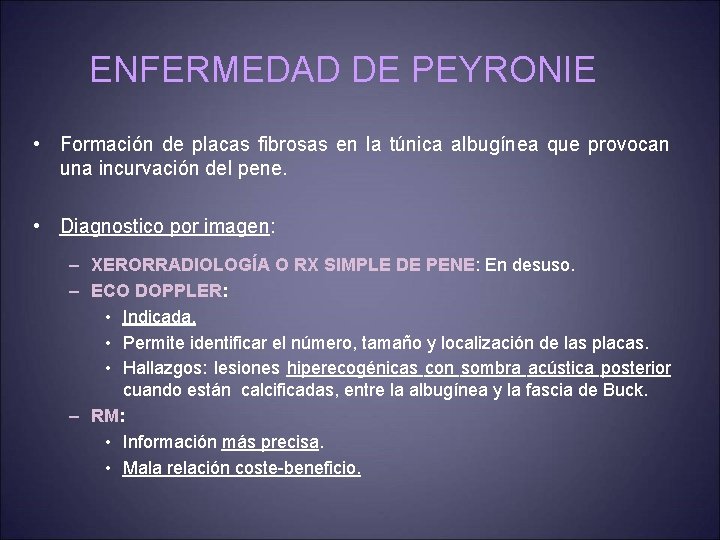 ENFERMEDAD DE PEYRONIE

• Formación de placas fibrosas en la túnica albugínea que provocan una incurvación del pene.

• Diagnostico por imagen:

– XERORRADIOLOGÍA O RX SIMPLE DE PENE: En desuso.
– ECO DOPPLER:
• Indicada.
• Permite identificar el número, tamaño y localización de las placas.
• Hallazgos: lesiones hiperecogénicas con sombra acústica posterior cuando están calcificadas, entre la albugínea y la fascia de Buck.
– RM:
• Información más precisa.
• Mala relación coste-beneficio.